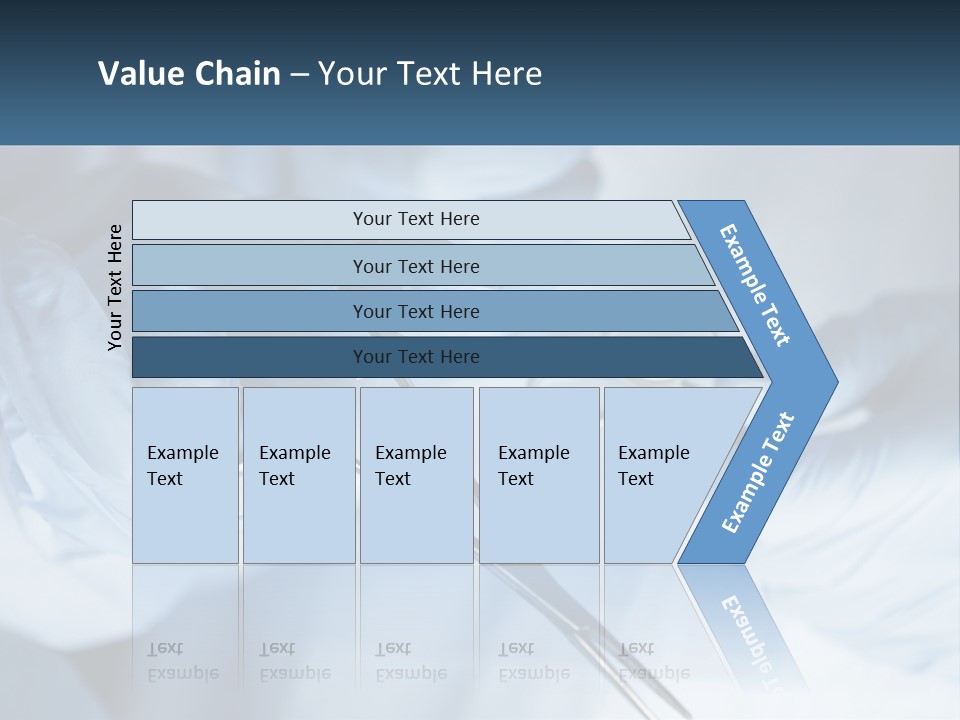 Value Chain – Your Text Here

Your Text Here

Your Text Here

Your Text Here

Your Text Here

Your Text Here

Example Text

Example Text

Example Text

Example Text

Example Text

Example Text

Example Text